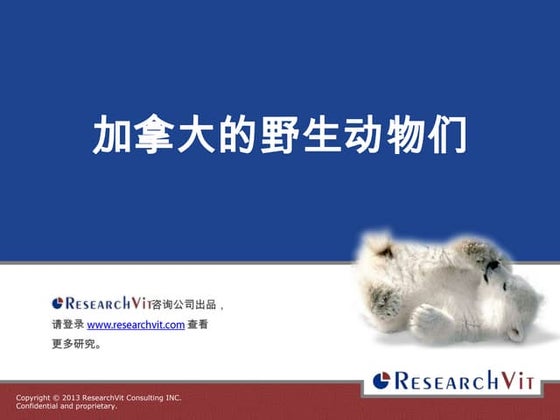 加拿大的野生动物们

ResearchVit咨询公司出品，请登录 www.researchvit.com 查看更多研究。

ResearchVit

Copyright © 2013 ResearchVit Consulting INC.
Confidential and proprietary.